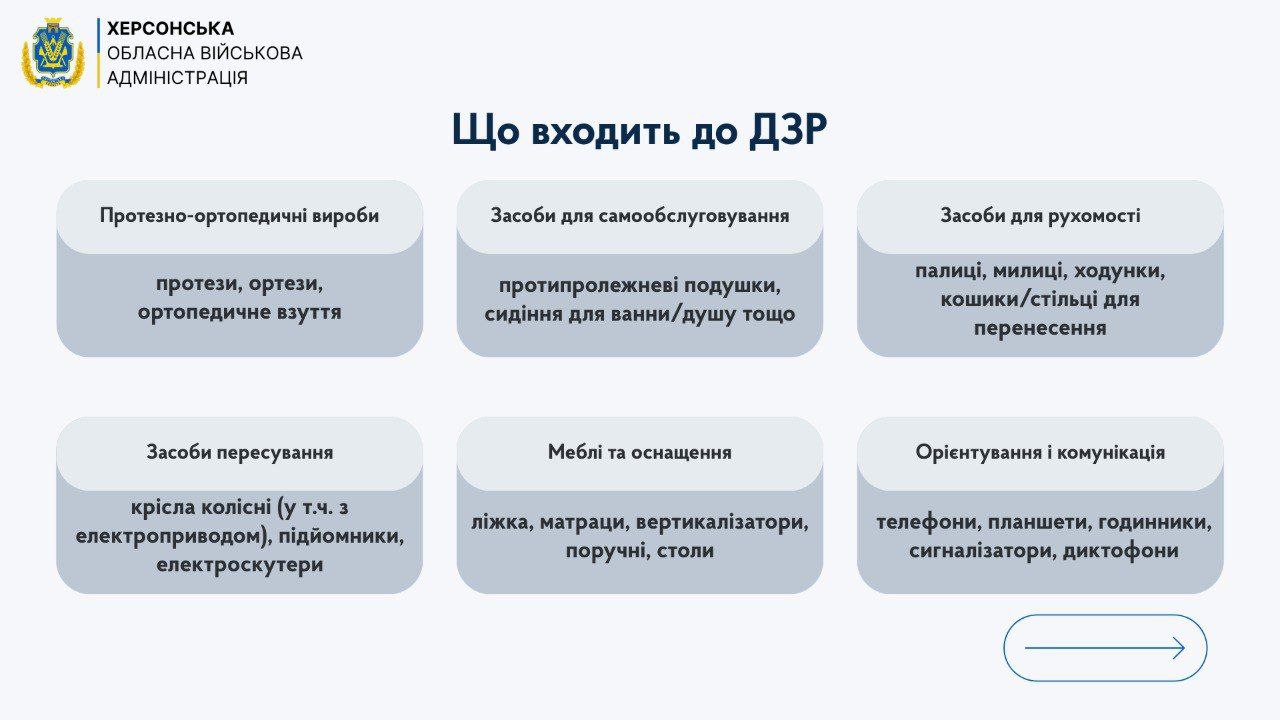 ХЕРСОНСЬКА
ОБЛАСНА ВІЙСЬКОВА
АДМІНІСТРАЦІЯ

Що входить до ДЗР

Протезно-ортопедичні вироби

протези, ортези, ортопедичне взуття

Засоби для самообслуговування

протипролежневі подушки, сидіння для ванни/душу тощо

Засоби для рухомості

палиці, милиці, ходунки, кошики/стільці для перенесення

Засоби пересування

крісла колісні (у т.ч. з електроприводом), підйомники, електроскутери

Меблі та оснащення

ліжка, матраци, вертикалізатори, поручні, столи

Орієнтування і комунікація

телефони, планшети, годинники, сигналізатори, диктофони